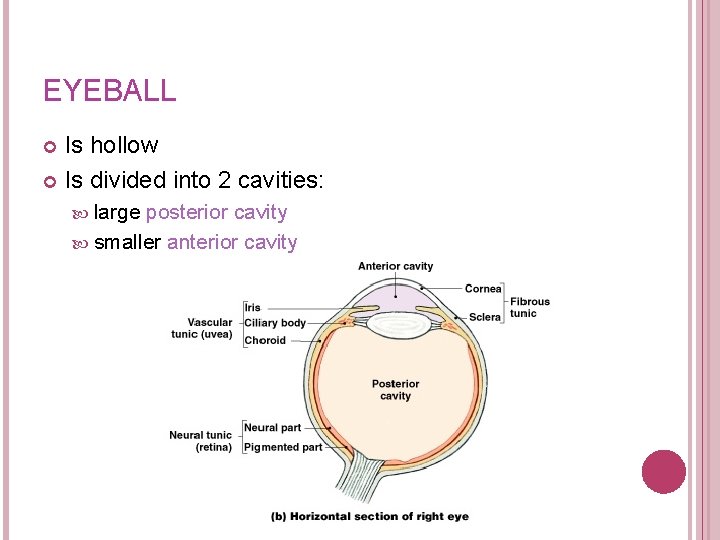 EYEBALL

Is hollow

Is divided into 2 cavities:

large posterior cavity

smaller anterior cavity

Anterior cavity

Cornea

Sclera

Fibrous tunic

Vascular tunic (uvea)

Iris

Ciliary body

Choroid

Posterior cavity

Neural tunic (retina)

Neural part

Pigmented part

(b) Horizontal section of right eye